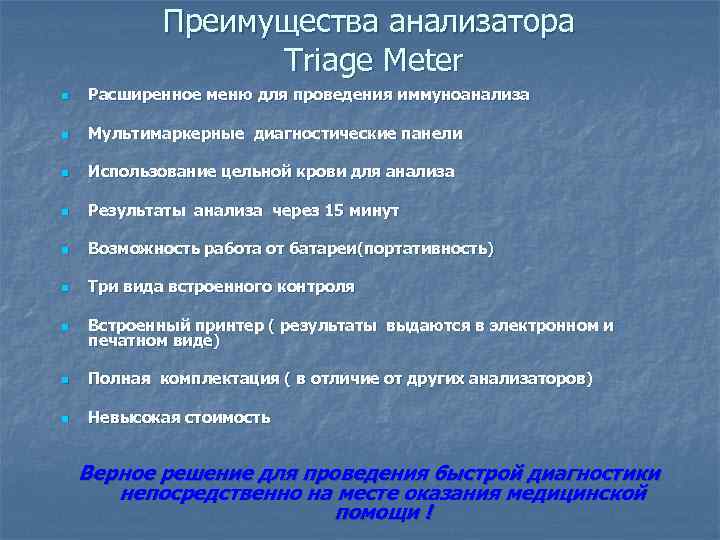 Преимущества анализатора Triage Meter

- Расширенное меню для проведения иммуноанализа
- Мультимаркерные диагностические панели
- Использование цельной крови для анализа
- Результаты анализа через 15 минут
- Возможность работа от батареи(портативность)
- Три вида встроенного контроля
- Встроенный принтер ( результаты выдаются в электронном и печатном виде)
- Полная комплектация ( в отличие от других анализаторов)
- Невысокая стоимость

Верное решение для проведения быстрой диагностики непосредственно на месте оказания медицинской помощи !